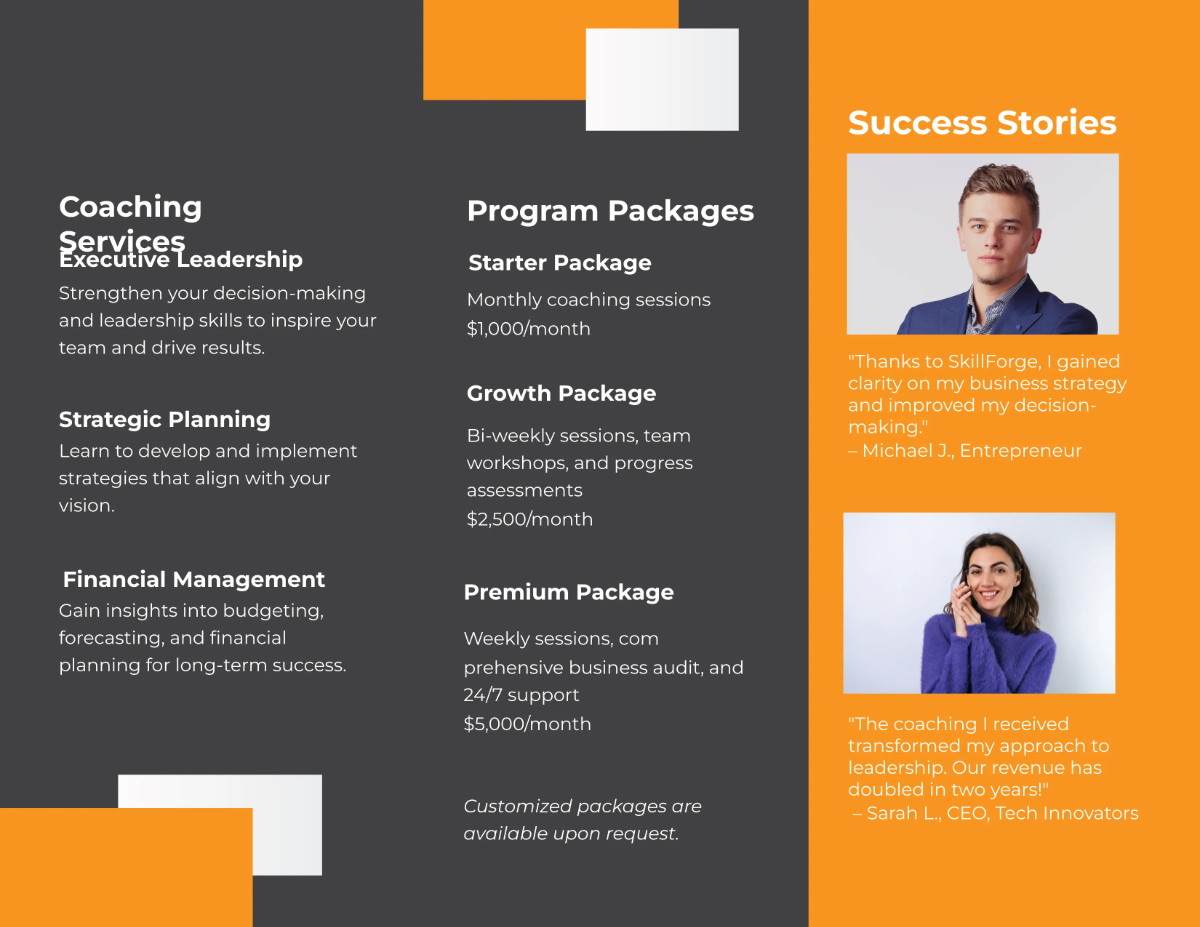 Coaching Services

Executive Leadership
Strengthen your decision-making and leadership skills to inspire your team and drive results.

Strategic Planning
Learn to develop and implement strategies that align with your vision.

Financial Management
Gain insights into budgeting, forecasting, and financial planning for long-term success.

Program Packages

Starter Package
Monthly coaching sessions
$1,000/month

Growth Package
Bi-weekly sessions, team workshops, and progress assessments
$2,500/month

Premium Package
Weekly sessions, com prehensive business audit, and 24/7 support
$5,000/month

Customized packages are available upon request.

Success Stories

"Thanks to SkillForge, I gained clarity on my business strategy and improved my decision-making."
– Michael J., Entrepreneur

"The coaching I received transformed my approach to leadership. Our revenue has doubled in two years!"
– Sarah L., CEO, Tech Innovators